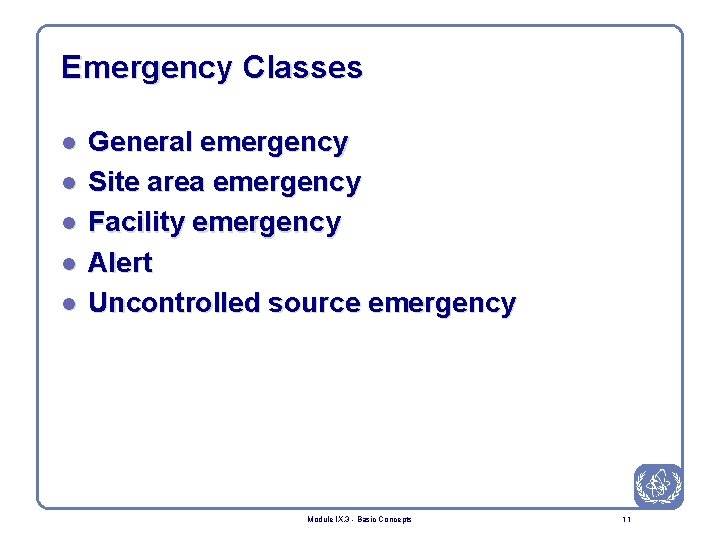 Emergency Classes

- General emergency
- Site area emergency
- Facility emergency
- Alert
- Uncontrolled source emergency

Module IX.3 - Basic Concepts

11